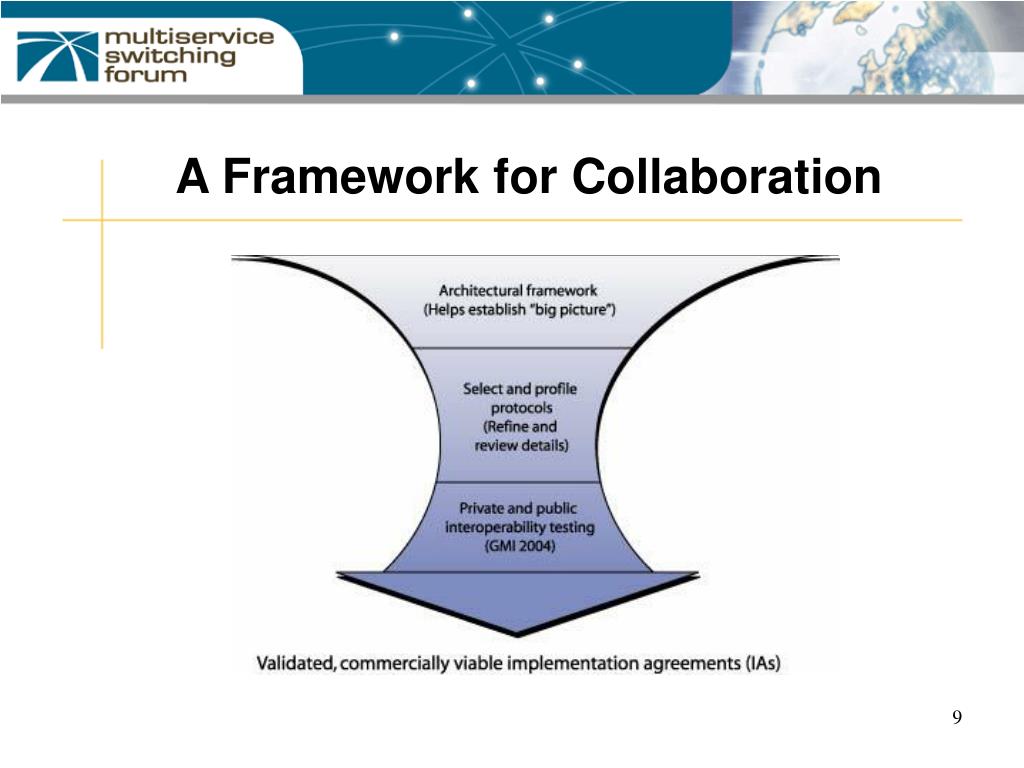 multiservice switching forum

A Framework for Collaboration

Architectural framework (Helps establish "big picture")

Select and profile protocols (Refine and review details)

Private and public interoperability testing (GMI 2004)

Validated, commercially viable implementation agreements (IAs)

9